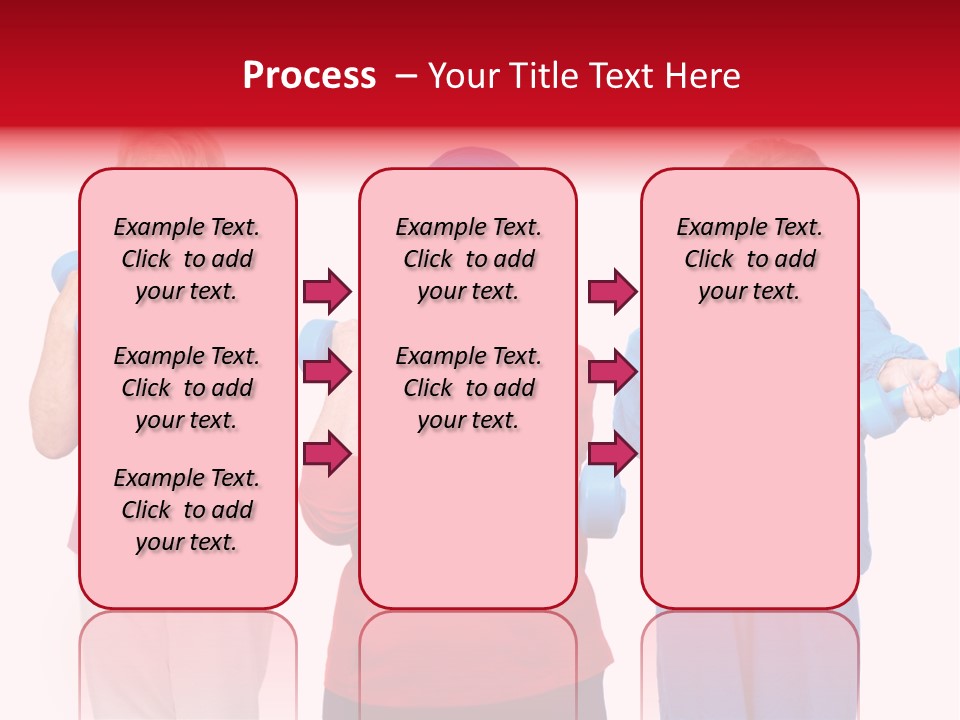 Process – Your Title Text Here

Example Text. Click to add your text.

Example Text. Click to add your text.

Example Text. Click to add your text.

Example Text. Click to add your text.

Example Text. Click to add your text.

Example Text. Click to add your text.